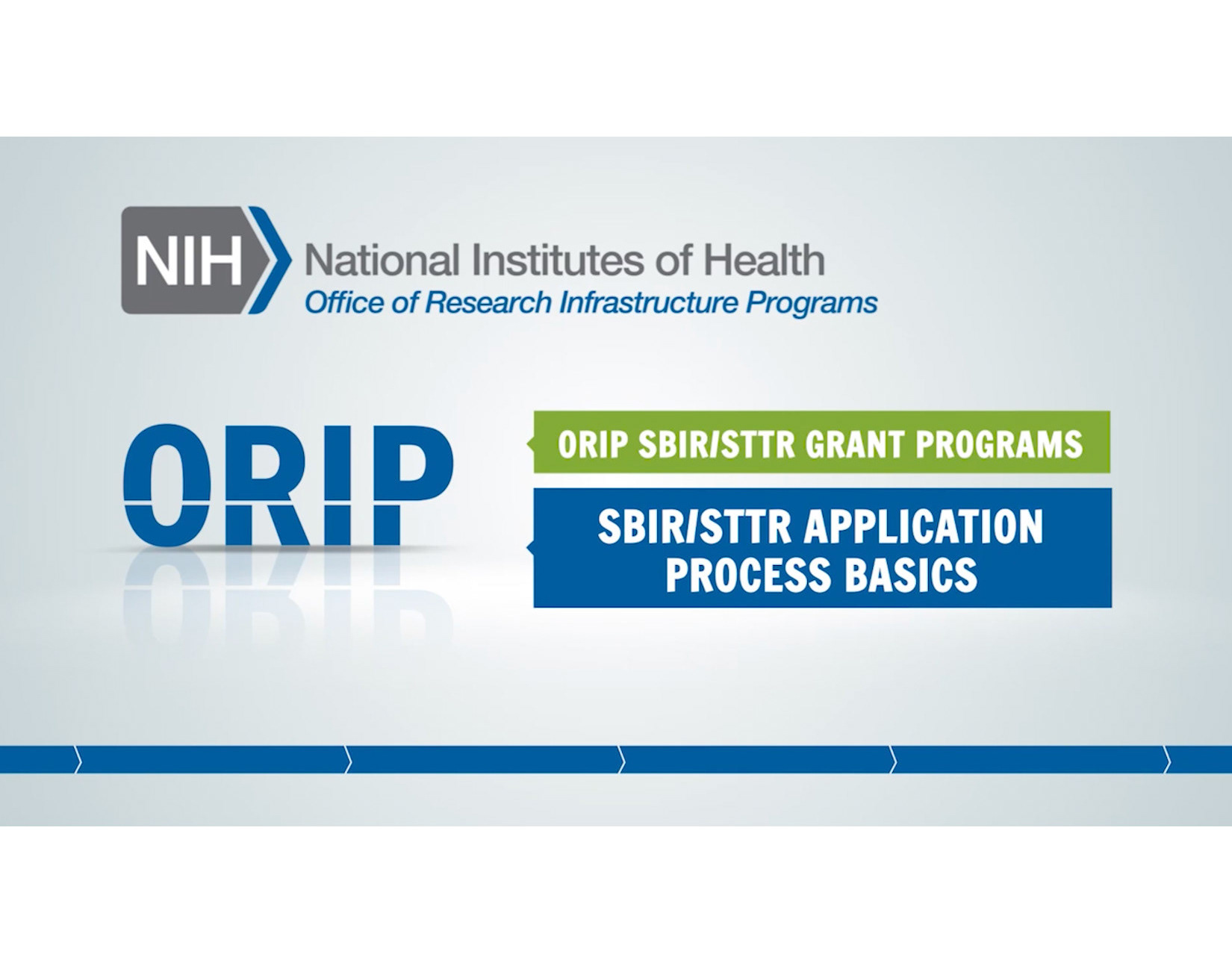 NIH National Institutes of Health
Office of Research Infrastructure Programs

ORIP

ORIP SBIR/STTR GRANT PROGRAMS

SBIR/STTR APPLICATION PROCESS BASICS